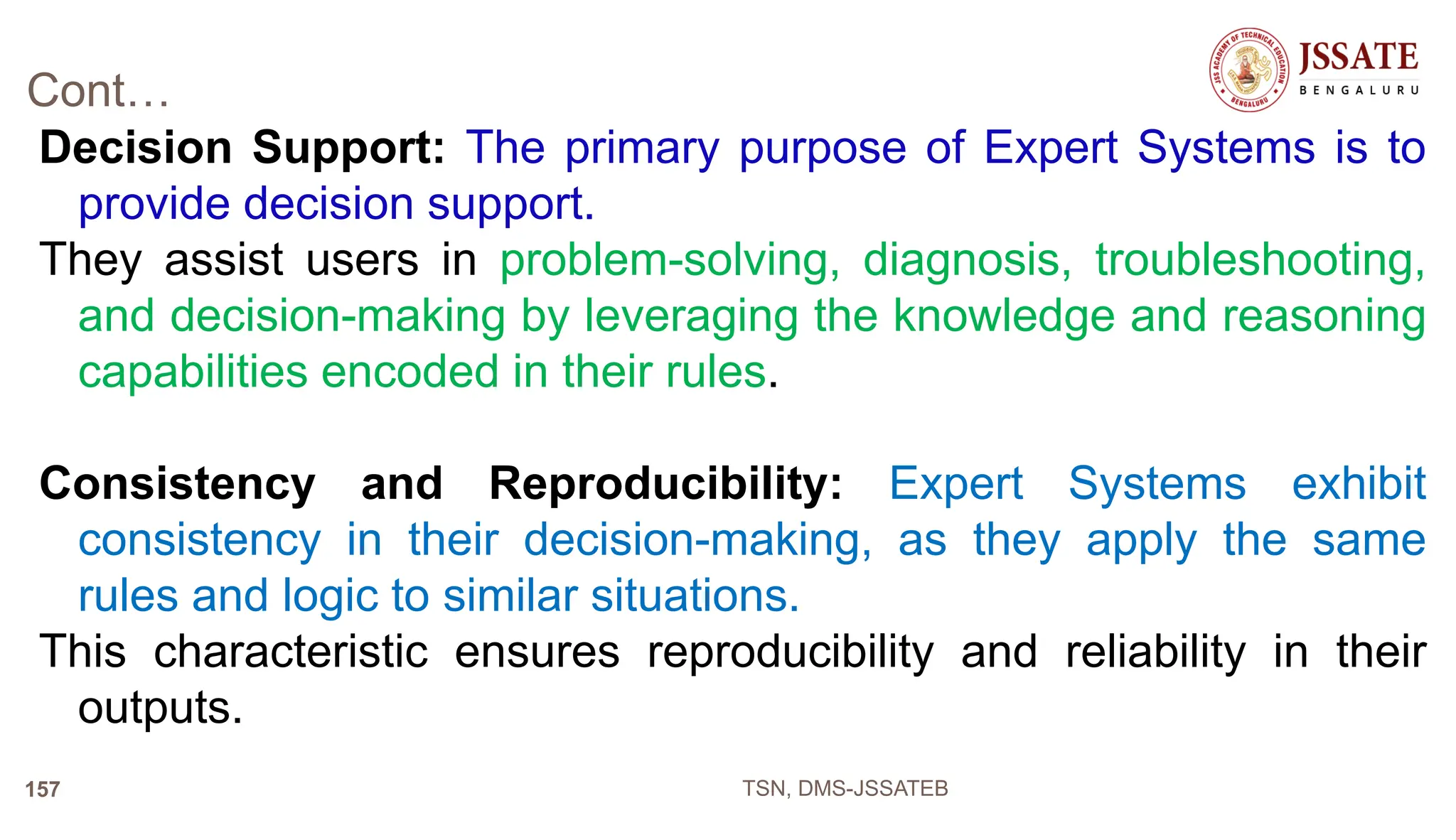 Cont…

JSS ACADEMY OF TECHNICAL EDUCATION BENGALURU
JSSATE
BENGALURU

Decision Support: The primary purpose of Expert Systems is to provide decision support.

They assist users in problem-solving, diagnosis, troubleshooting, and decision-making by leveraging the knowledge and reasoning capabilities encoded in their rules.

Consistency and Reproducibility: Expert Systems exhibit consistency in their decision-making, as they apply the same rules and logic to similar situations.

This characteristic ensures reproducibility and reliability in their outputs.

157

TSN, DMS-JSSATEB